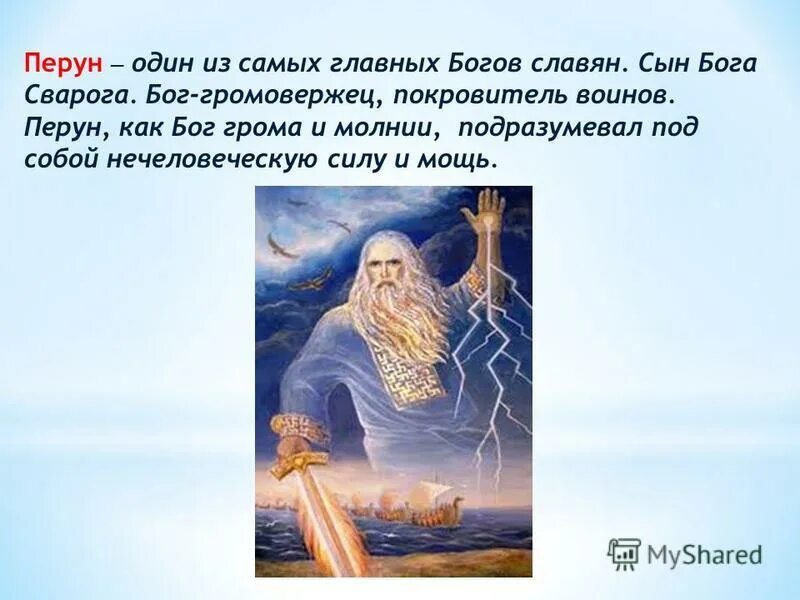 Перун – один из самых главных Богов славян. Сын Бога Сварога. Бог-громовержец, покровитель воинов. Перун, как Бог грома и молнии, подразумевал под собой нечеловеческую силу и мощь.

MyShared